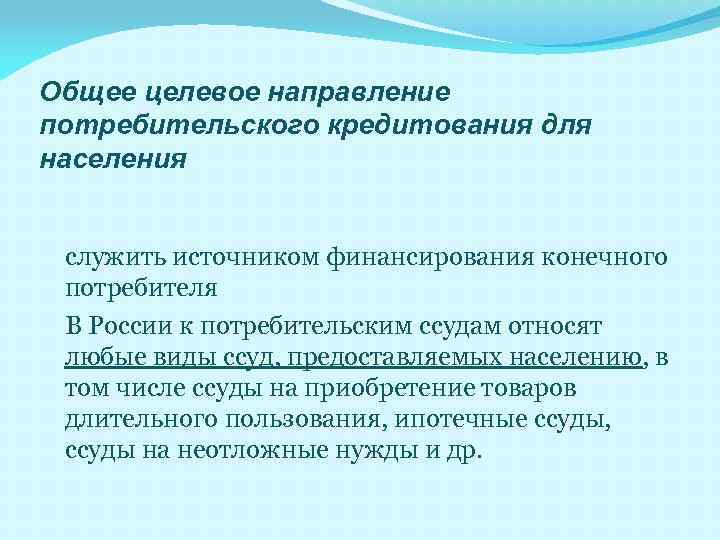 Общее целевое направление потребительского кредитования для населения

служить источником финансирования конечного потребителя

В России к потребительским ссудам относят любые виды ссуд, предоставляемых населению, в том числе ссуды на приобретение товаров длительного пользования, ипотечные ссуды, ссуды на неотложные нужды и др.